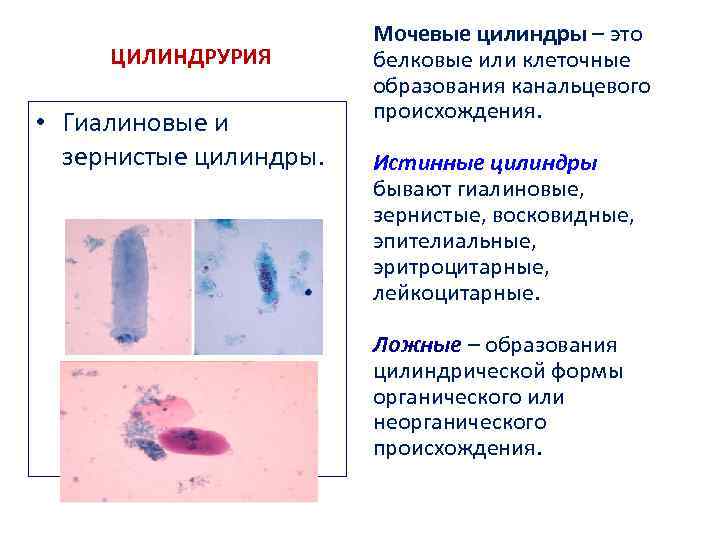 ЦИЛИНДРУРИЯ

• Гиалиновые и зернистые цилиндры.

Мочевые цилиндры – это белковые или клеточные образования канальцевого происхождения.

Истинные цилиндры бывают гиалиновые, зернистые, восковидные, эпителиальные, эритроцитарные, лейкоцитарные.

Ложные – образования цилиндрической формы органического или неорганического происхождения.